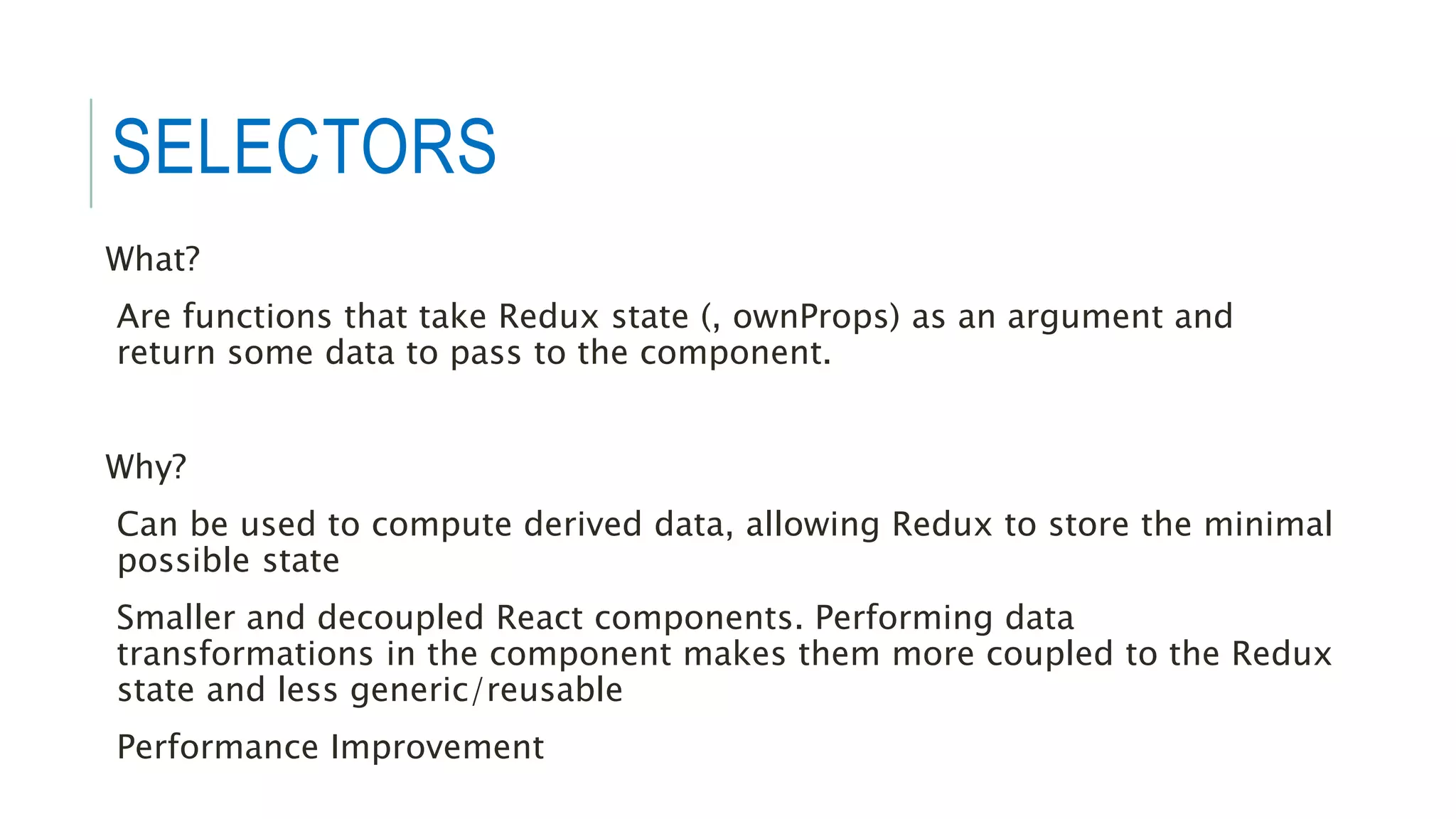 SELECTORS

What?

Are functions that take Redux state (, ownProps) as an argument and return some data to pass to the component.

Why?

Can be used to compute derived data, allowing Redux to store the minimal possible state

Smaller and decoupled React components. Performing data transformations in the component makes them more coupled to the Redux state and less generic/reusable

Performance Improvement